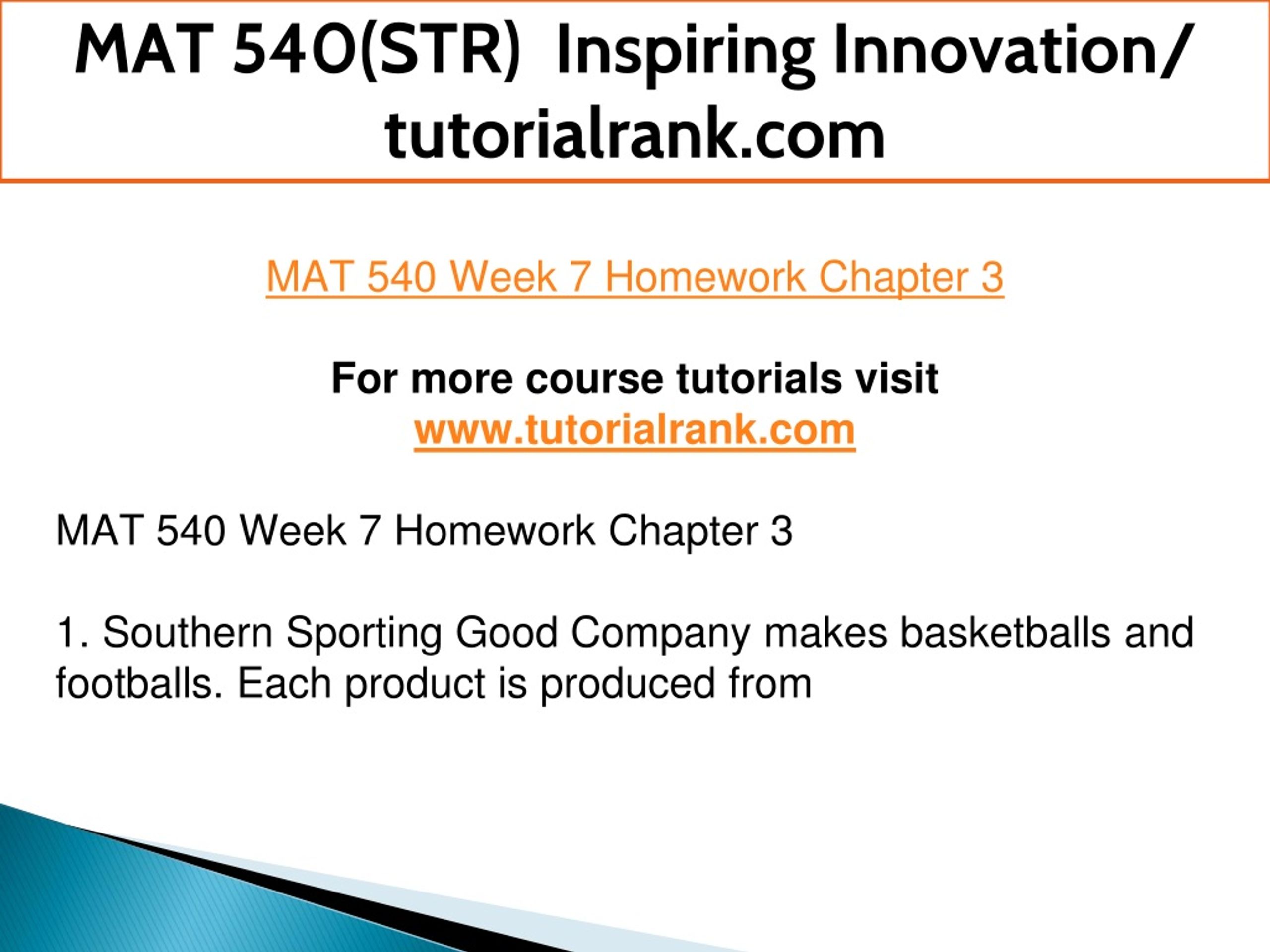 MAT 540(STR) Inspiring Innovation/ tutorialrank.com

MAT 540 Week 7 Homework Chapter 3

For more course tutorials visit
www.tutorialrank.com

MAT 540 Week 7 Homework Chapter 3

1. Southern Sporting Good Company makes basketballs and footballs. Each product is produced from